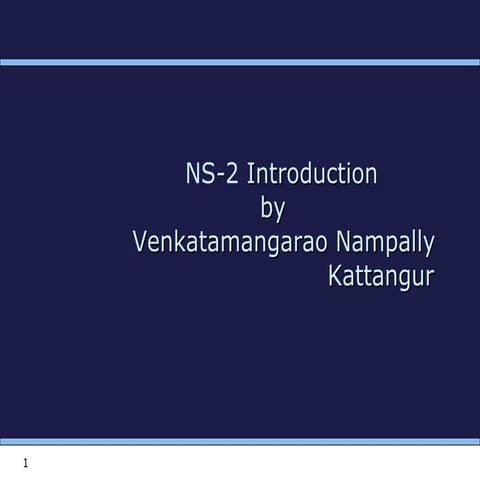 NS-2 Introduction
by
Venkatamangarao Nampally
Kattangur

1